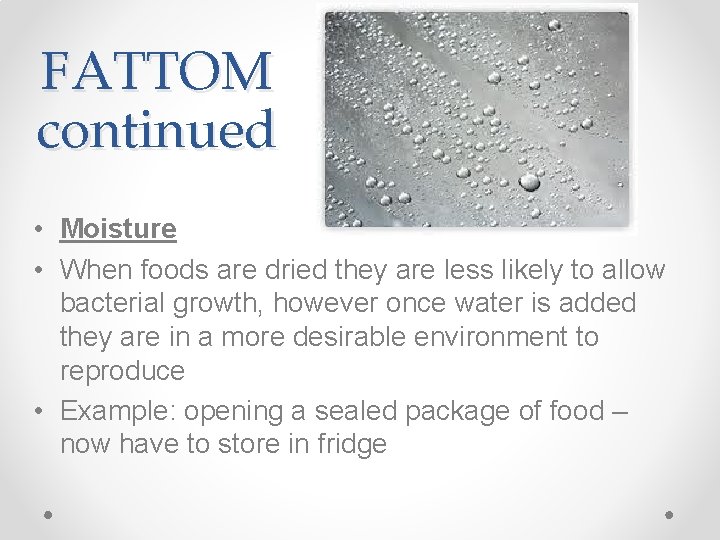 FATTOM continued

• Moisture
• When foods are dried they are less likely to allow bacterial growth, however once water is added they are in a more desirable environment to reproduce
• Example: opening a sealed package of food – now have to store in fridge